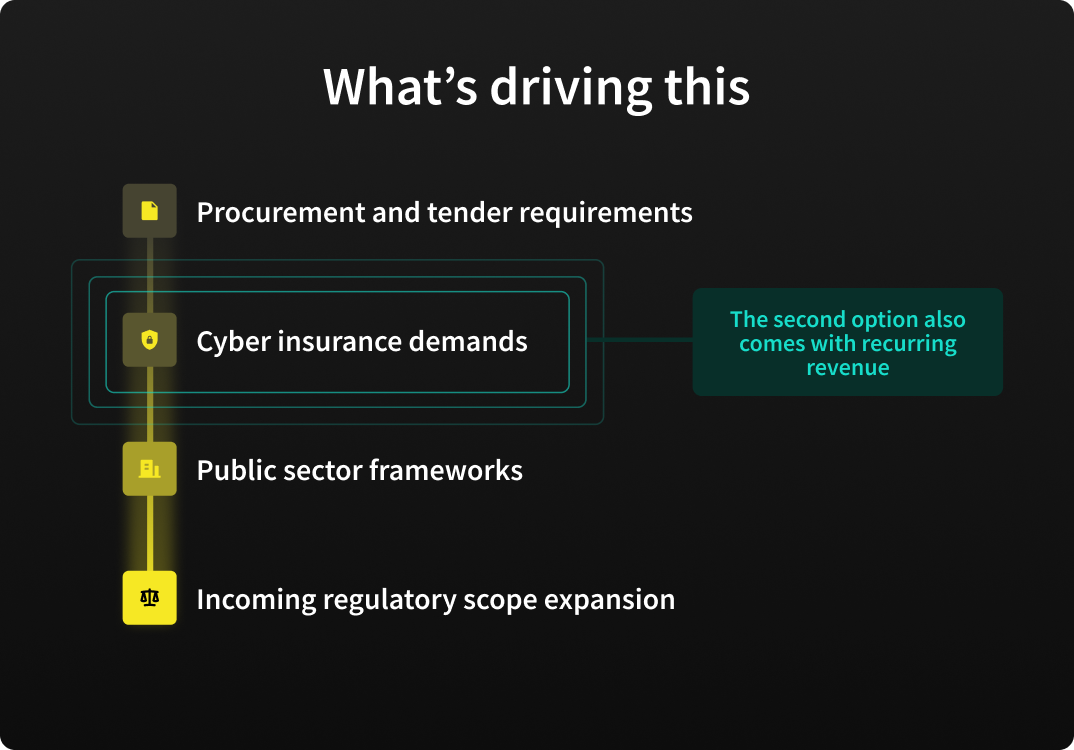 What’s driving this

Procurement and tender requirements

Cyber insurance demands

The second option also comes with recurring revenue

Public sector frameworks

Incoming regulatory scope expansion